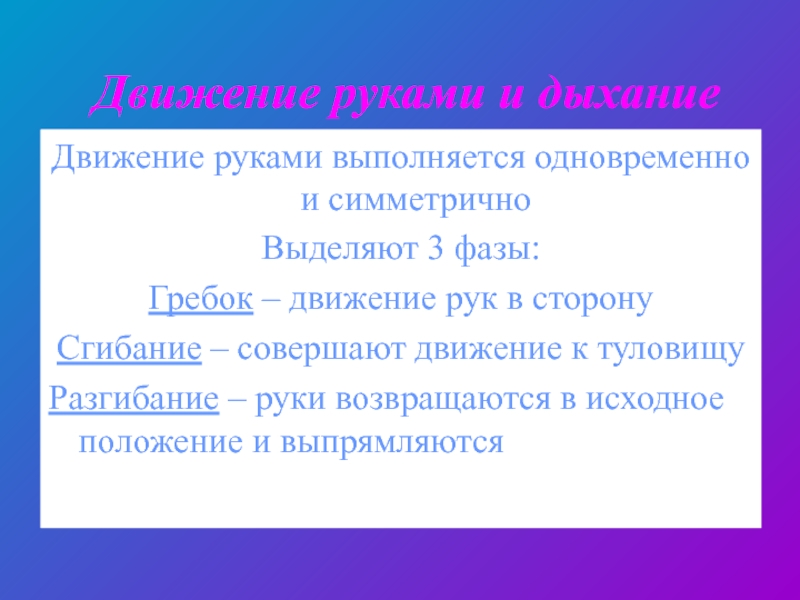 Движение руками и дыхание

Движение руками выполняется одновременно и симметрично

Выделяют 3 фазы:

Гребок – движение рук в сторону

Сгибание – совершают движение к туловищу

Разгибание – руки возвращаются в исходное положение и выпрямляются